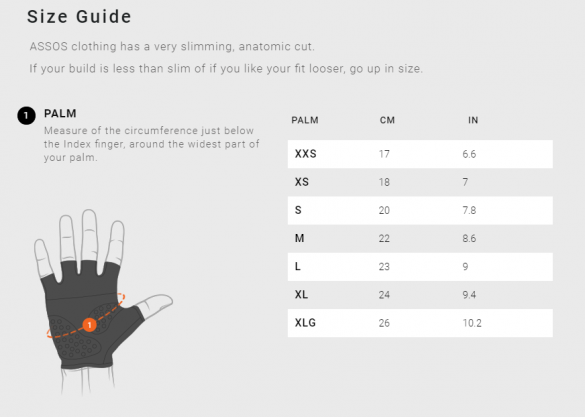 Size Guide

ASSOS clothing has a very slimming, anatomic cut.

If your build is less than slim of if you like your fit looser, go up in size.

1 PALM

Measure of the circumference just below the Index finger, around the widest part of your palm.

1

| PALM | CM | IN |
|---|---|---|
| XXS | 17 | 6.6 |
| XS | 18 | 7 |
| S | 20 | 7.8 |
| M | 22 | 8.6 |
| L | 23 | 9 |
| XL | 24 | 9.4 |
| XLG | 26 | 10.2 |